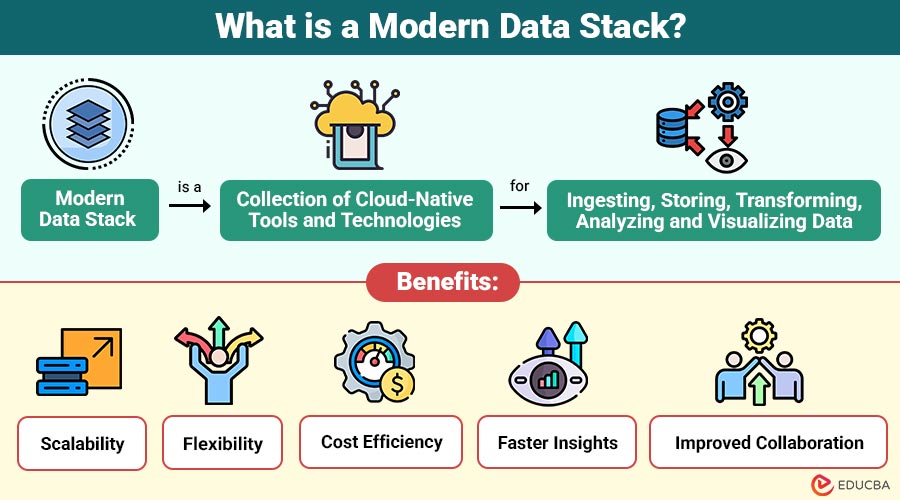 What is a Modern Data Stack?

Modern Data Stack

is a

Collection of Cloud-Native Tools and Technologies

for

Ingesting, Storing, Transforming, Analyzing and Visualizing Data

Benefits:

Scalability

Flexibility

Cost Efficiency

Faster Insights

Improved Collaboration

EDUCBA